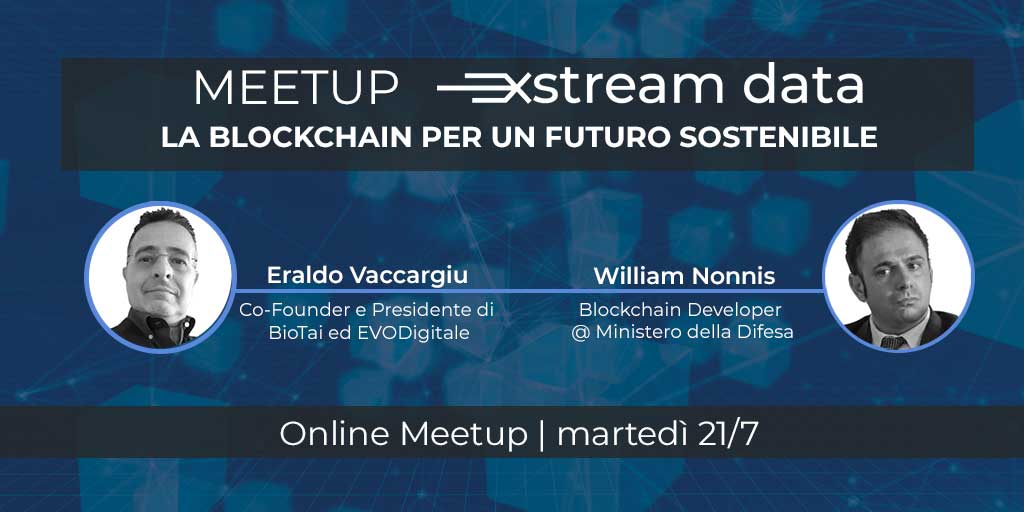 MEETUP xstream data

LA BLOCKCHAIN PER UN FUTURO SOSTENIBILE

Eraldo Vaccargiu
Co-Founder e Presidente di BioTai ed EVODigitale

William Nonnis
Blockchain Developer @ Ministero della Difesa

Online Meetup | martedì 21/7